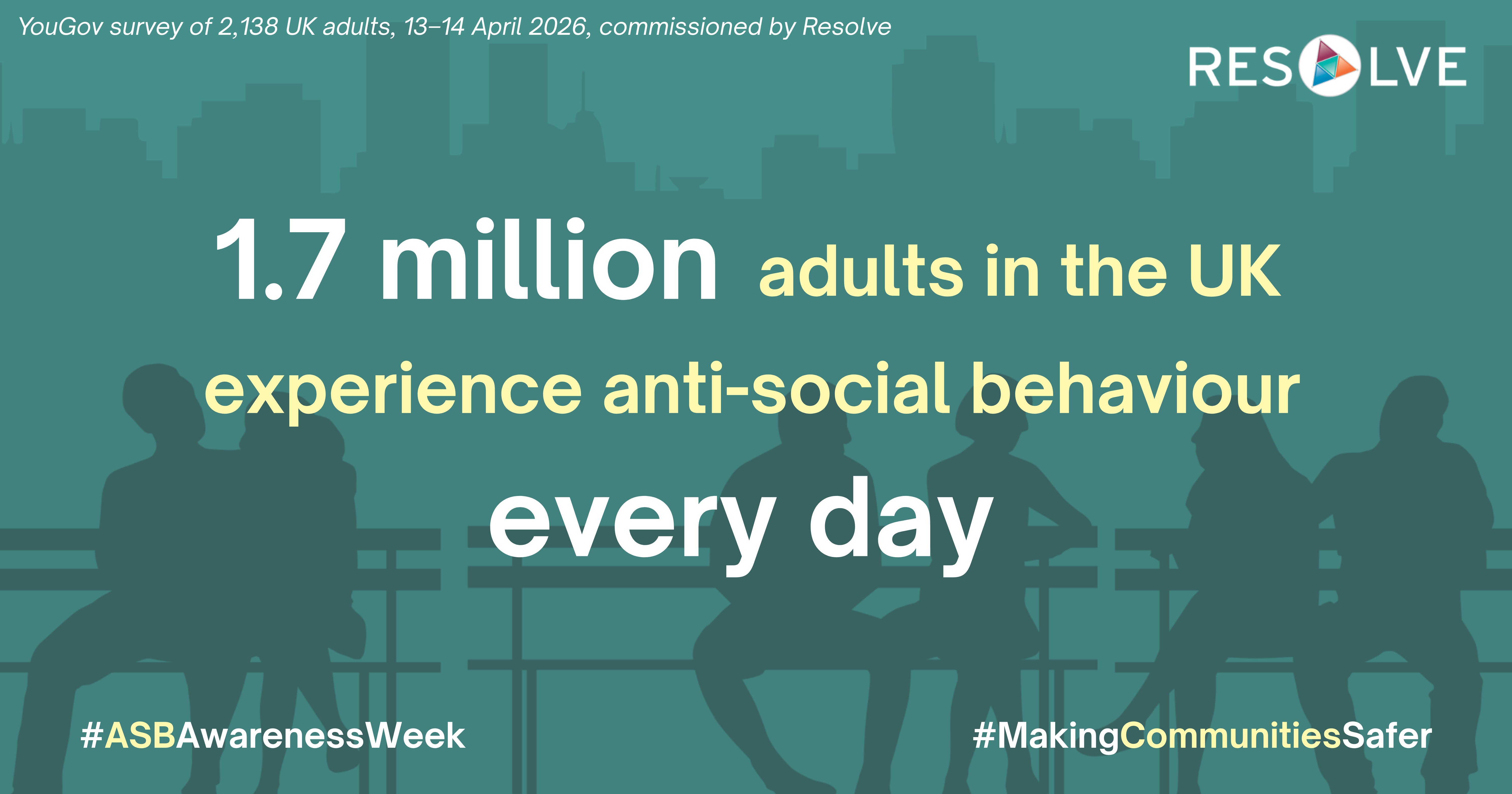 YouGov survey of 2,138 UK adults, 13–14 April 2026, commissioned by Resolve

RESOLVE

1.7 million adults in the UK experience anti-social behaviour every day

#ASBAwarenessWeek

#MakingCommunitiesSafer